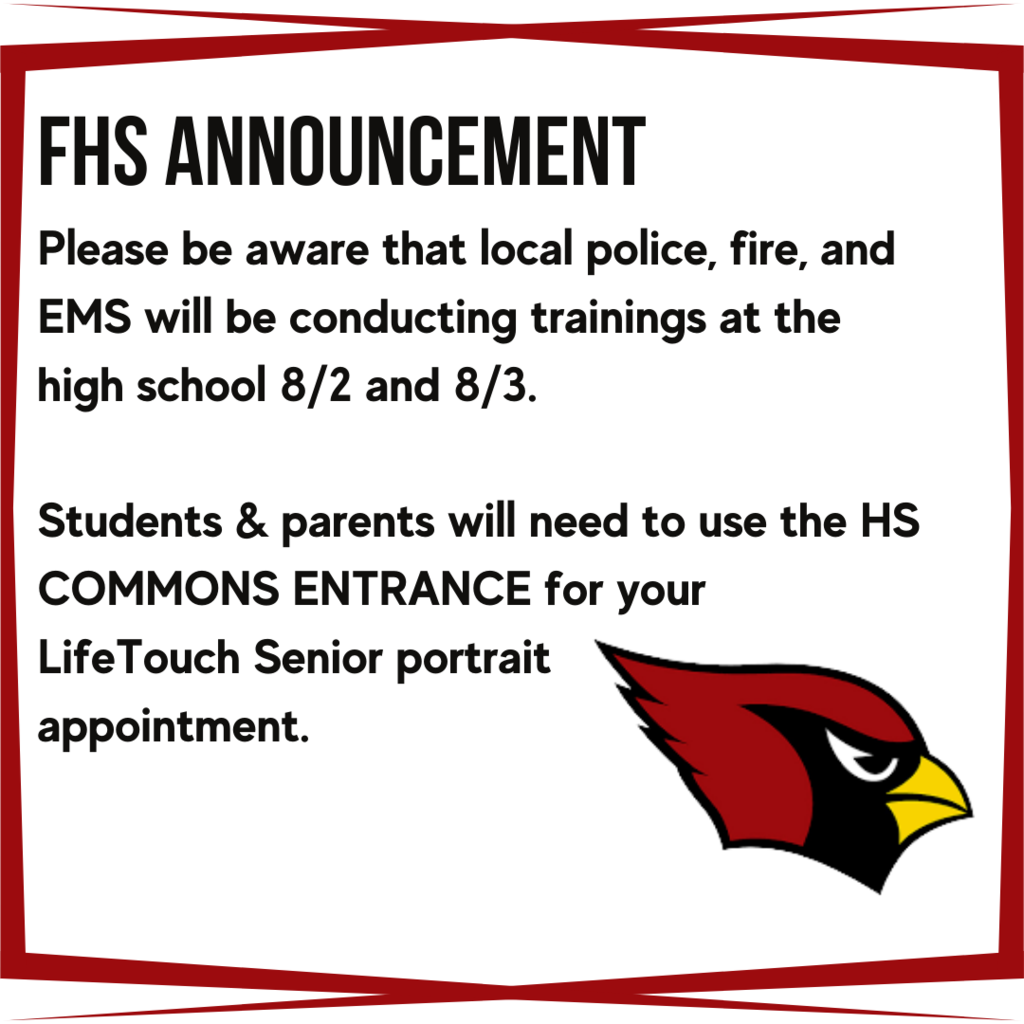 FHS ANNOUNCEMENT

Please be aware that local police, fire, and EMS will be conducting trainings at the high school 8/2 and 8/3.

Students & parents will need to use the HS COMMONS ENTRANCE for your LifeTouch Senior portrait appointment.